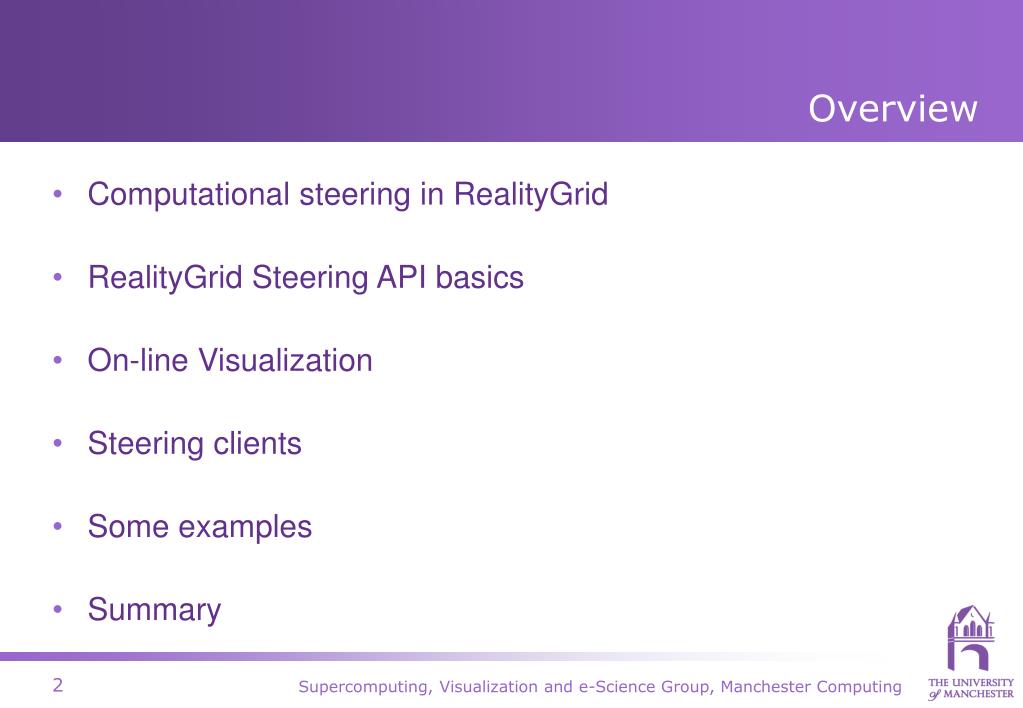 Overview

• Computational steering in RealityGrid

• RealityGrid Steering API basics

• On-line Visualization

• Steering clients

• Some examples

• Summary

2

Supercomputing, Visualization and e-Science Group, Manchester Computing

THE UNIVERSITY of MANCHESTER